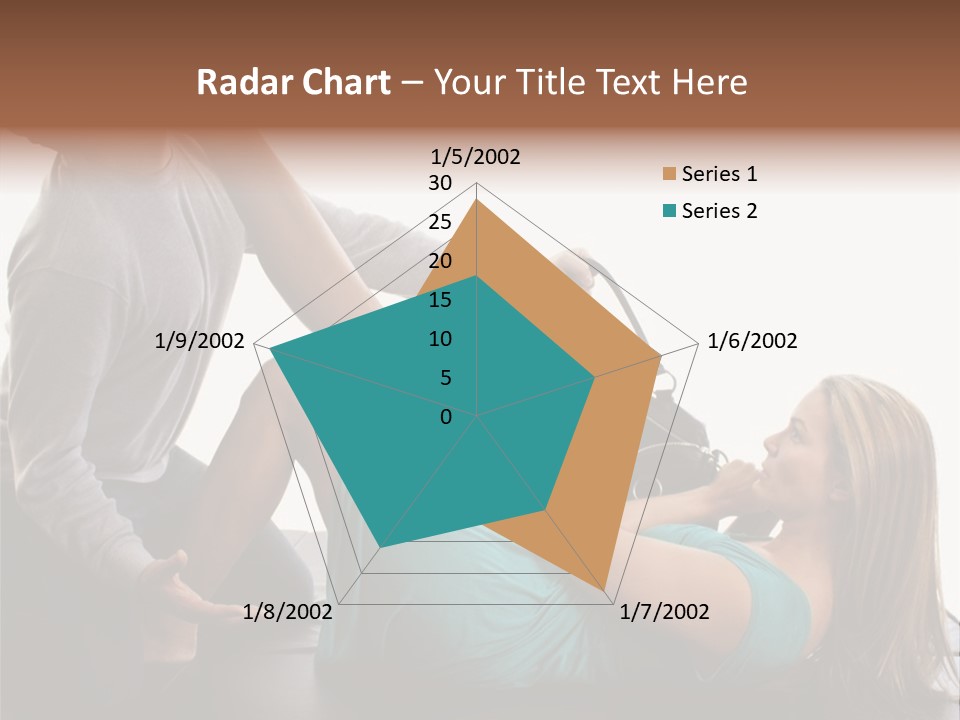 Radar Chart – Your Title Text Here

1/5/2002
30
25
20
15
10
5
0
1/6/2002
1/7/2002
1/8/2002
1/9/2002

Series 1
Series 2